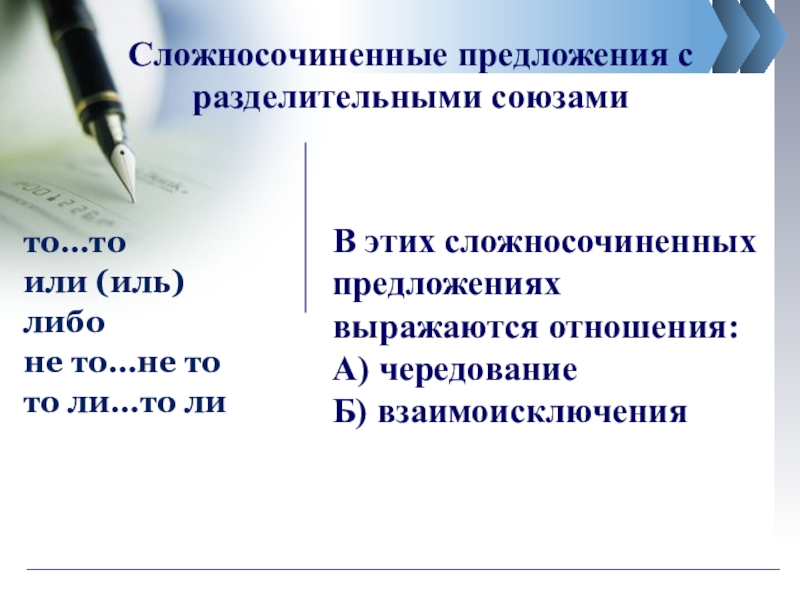 Сложносочиненные предложения с разделительными союзами

то…то
или (иль)
либо
не то…не то
то ли…то ли

В этих сложносочиненных предложениях выражаются отношения:
А) чередование
Б) взаимоисключения